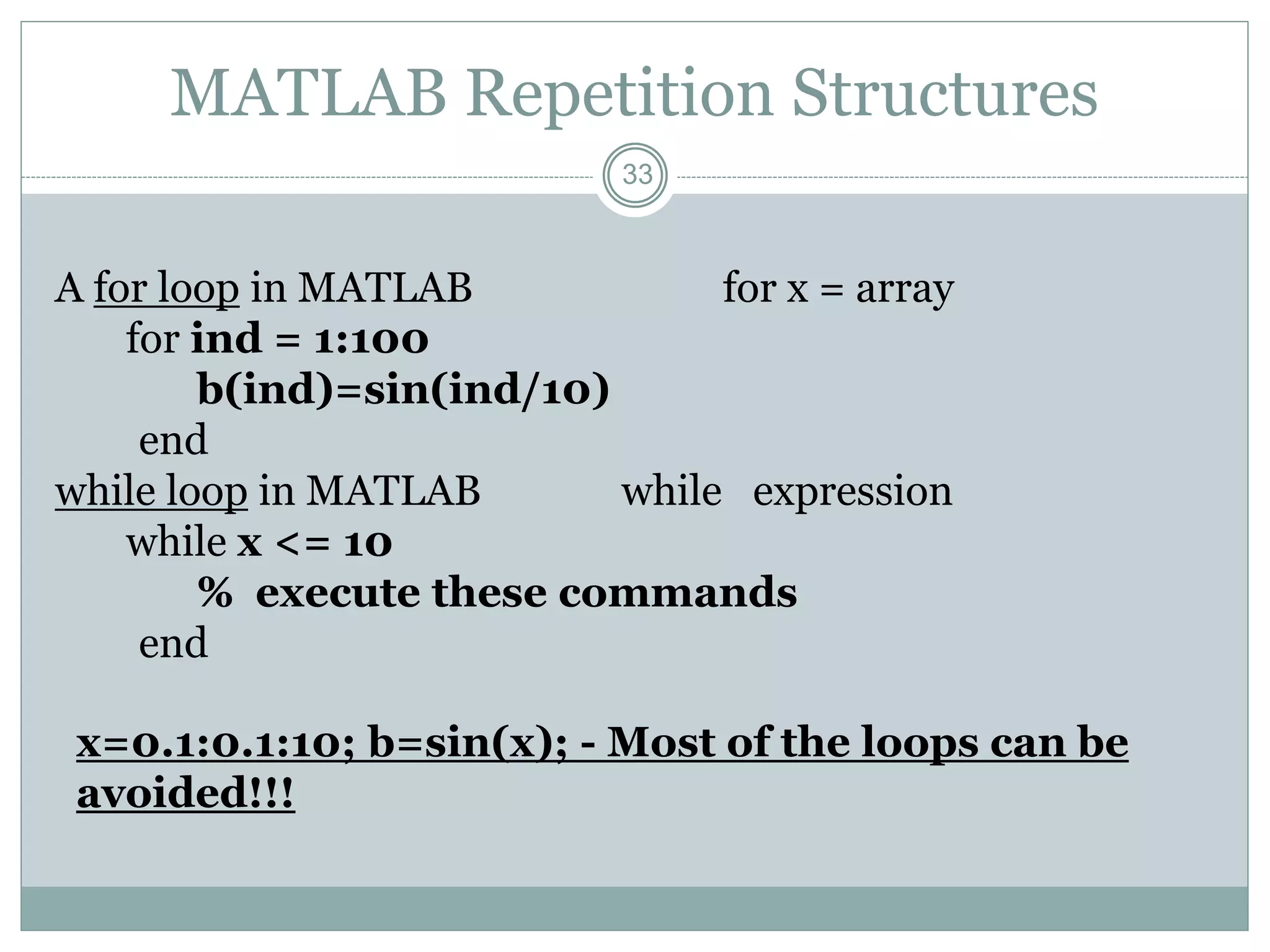 MATLAB Repetition Structures

33

A for loop in MATLAB for x = array
for ind = 1:100
b(ind)=sin(ind/10)
end
while loop in MATLAB while expression
while x <= 10
% execute these commands
end

x=0.1:0.1:10; b=sin(x); - Most of the loops can be avoided!!!